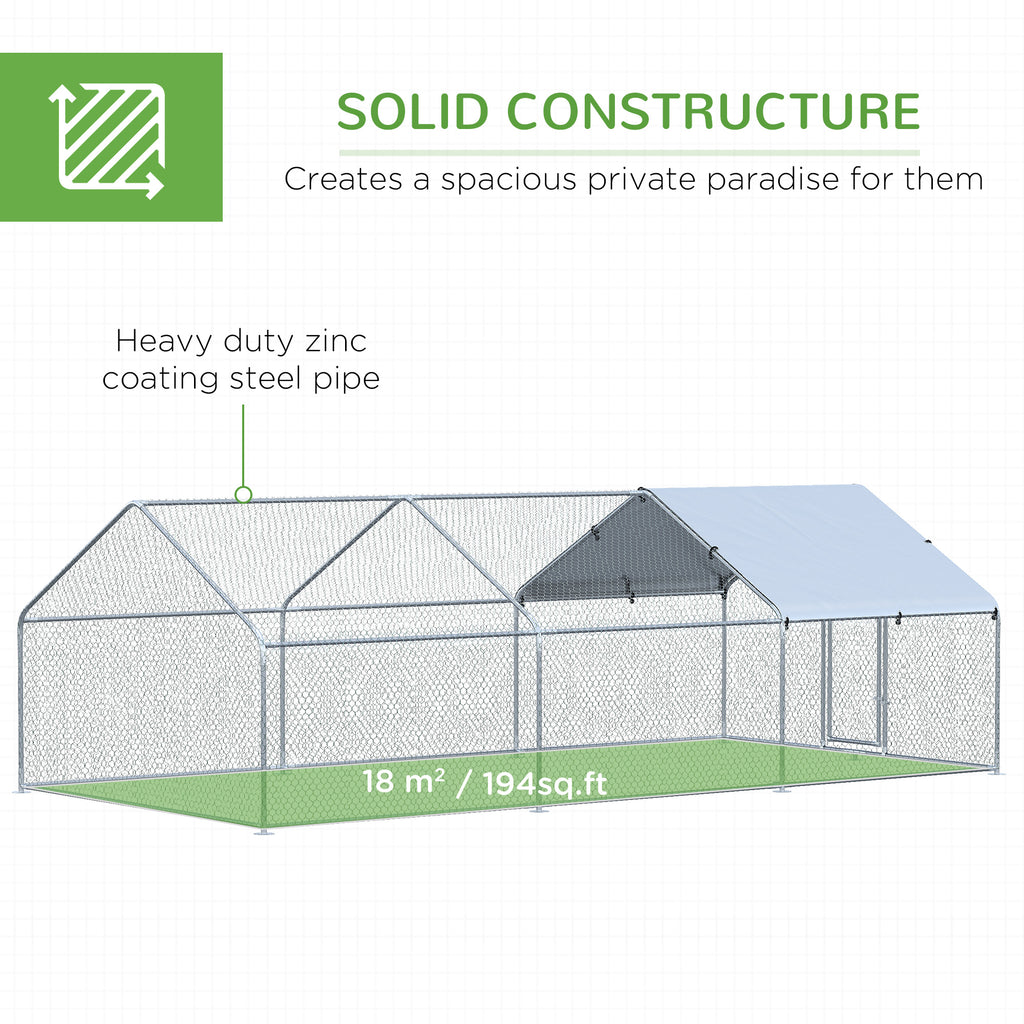 SOLID CONSTRUCTURE

Creates a spacious private paradise for them

Heavy duty zinc coating steel pipe

18 m² / 194sq.ft